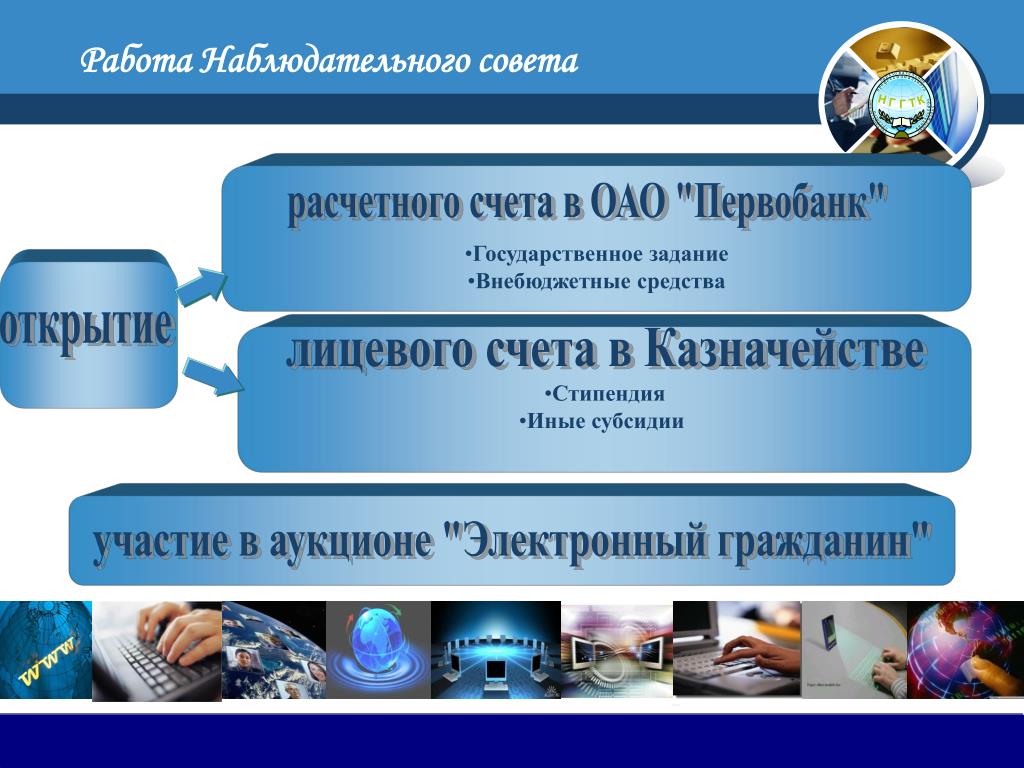 Работа Наблюдательного совета

НГГТК

открытие

расчетного счета в ОАО "Первобанк"

•Государственное задание
•Внебюджетные средства

лицевого счета в Казначействе

•Стипендия
•Иные субсидии

участие в аукционе "Электронный гражданин"

WWW